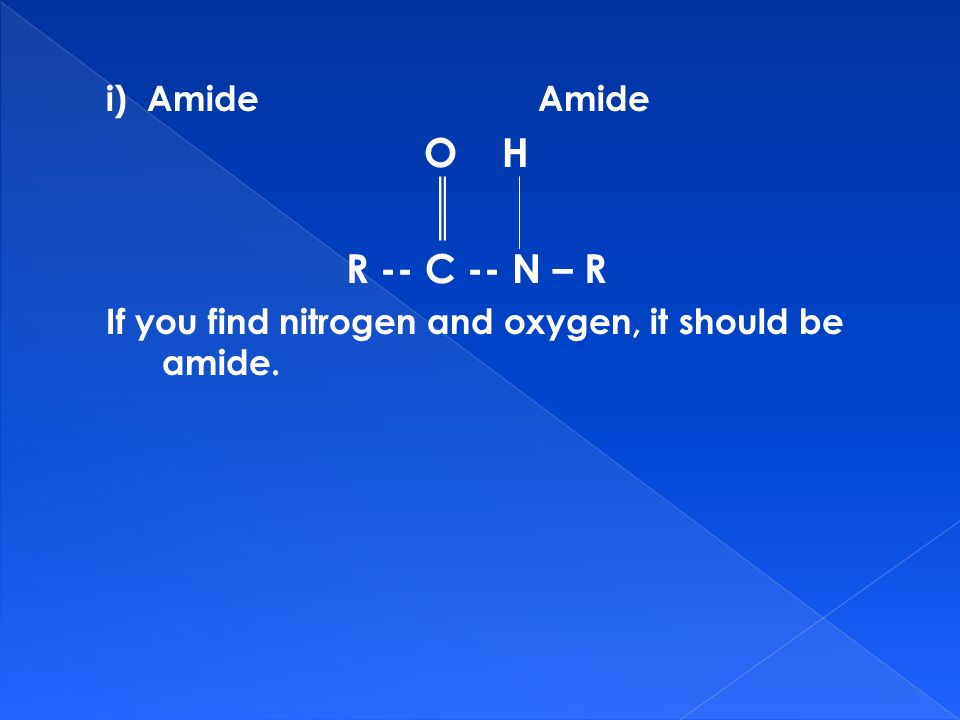 i) Amide Amide

O H

R -- C -- N – R

If you find nitrogen and oxygen, it should be amide.